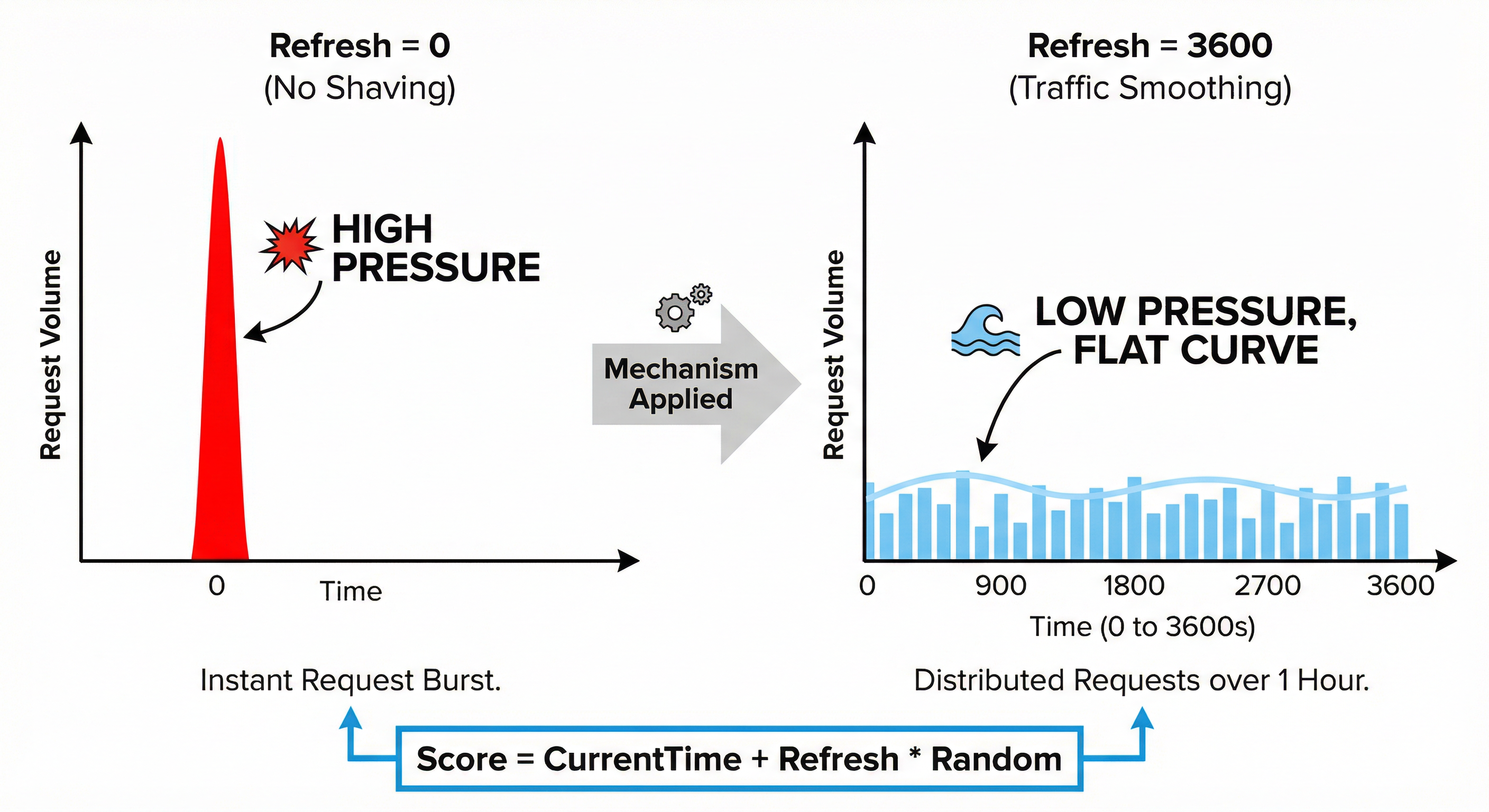 Refresh = 0
(No Shaving)

Request Volume

HIGH PRESSURE

0
Time

Instant Request Burst.

Mechanism Applied

Refresh = 3600
(Traffic Smoothing)

Request Volume

LOW PRESSURE, FLAT CURVE

0
900
1800
2700
3600
Time (0 to 3600s)

Distributed Requests over 1 Hour.

Score = CurrentTime + Refresh * Random